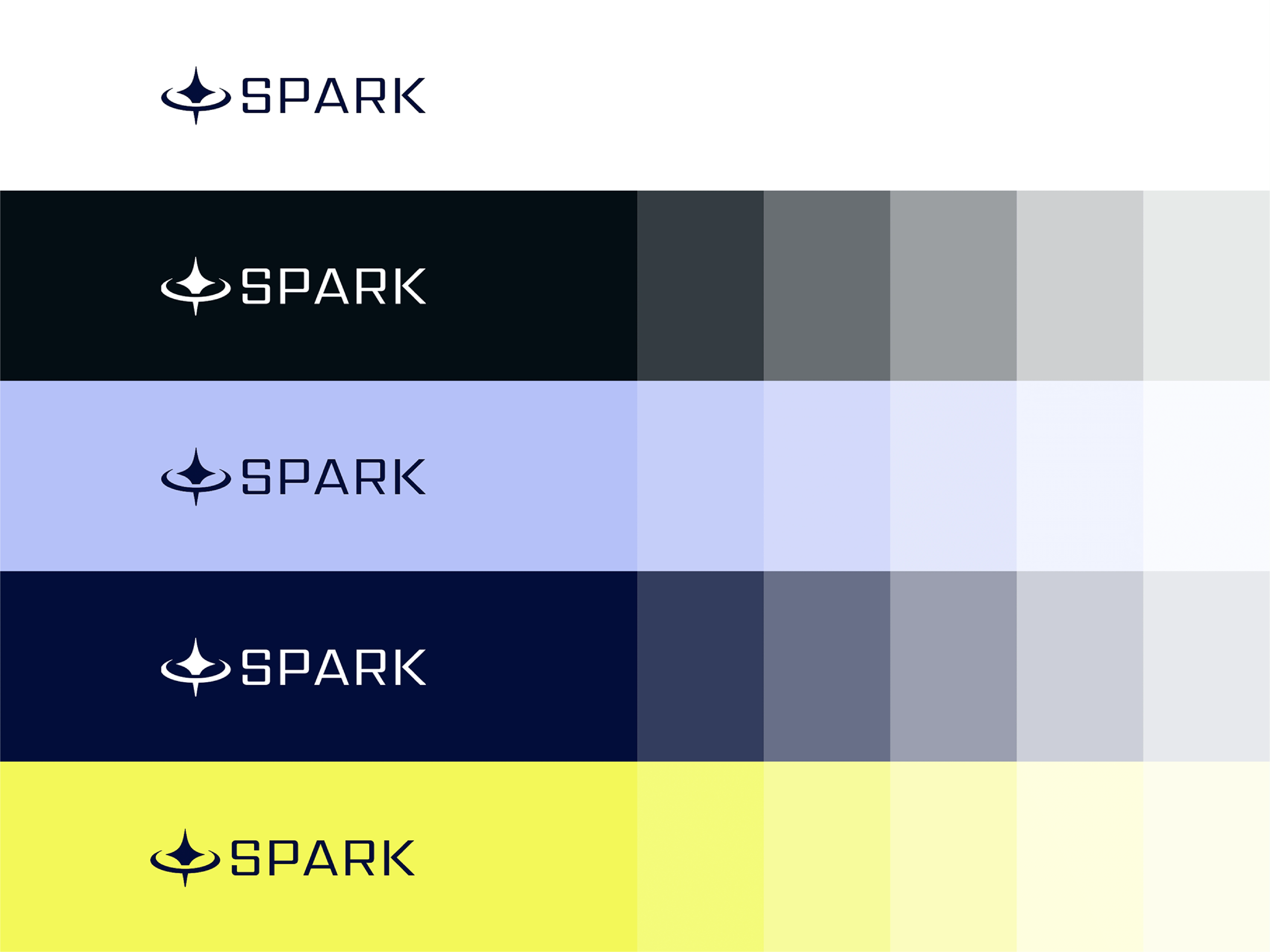 SPARK

SPARK

SPARK

SPARK

SPARK